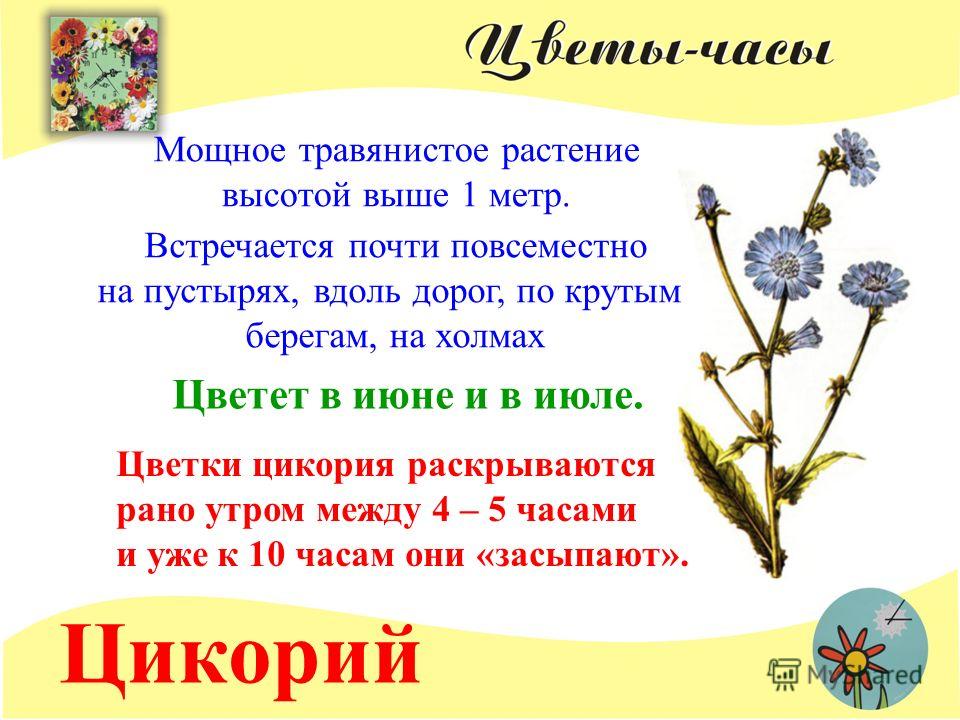 Цветы-часы

Мощное травянистое растение высотой выше 1 метр.

Встречается почти повсеместно на пустырях, вдоль дорог, по крутым берегам, на холмах

Цветет в июне и в июле.

Цветки цикория раскрываются рано утром между 4 – 5 часами и уже к 10 часам они «засыпают».

Цикорий

MyShared